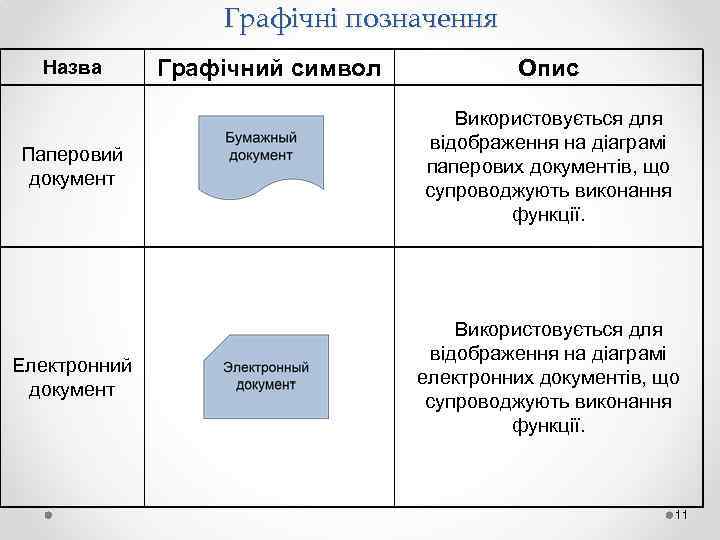 Графічні позначення

| Назва | Графічний символ | Опис |
|---|---|---|
| Паперовий документ | Бумажный документ | Використовується для відображення на діаграмі паперових документів, що супроводжують виконання функції. |
| Електронний документ | Электронный документ | Використовується для відображення на діаграмі електронних документів, що супроводжують виконання функції. |

11